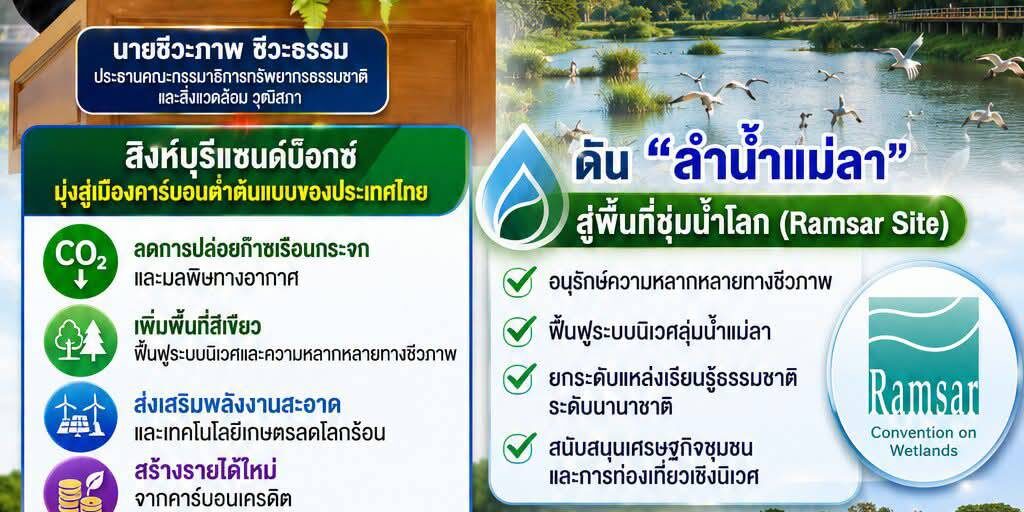 นายชีวะภาพ ชีวะธรรม
ประธานคณะกรรมาธิการทรัพยากรธรรมชาติและสิ่งแวดล้อม วุฒิสภา

สิงห์บุรีแซนด์บ็อกซ์
มุ่งสู่เมืองคาร์บอนต่ำต้นแบบของประเทศไทย

$CO_2$

ลดการปล่อยก๊าซเรือนกระจก
และมลพิษทางอากาศ

เพิ่มพื้นที่สีเขียว
ฟื้นฟูระบบนิเวศและความหลากหลายทางชีวภาพ

ส่งเสริมพลังงานสะอาด
และเทคโนโลยีเกษตรลดโลกร้อน

สร้างรายได้ใหม่
จากคาร์บอนเครดิต

ดัน "ลำน้ำแม่ลา"
สู่พื้นที่ชุ่มน้ำโลก (Ramsar Site)

อนุรักษ์ความหลากหลายทางชีวภาพ

ฟื้นฟูระบบนิเวศลุ่มน้ำแม่ลา

ยกระดับแหล่งเรียนรู้ธรรมชาติ
ระดับนานาชาติ

สนับสนุนเศรษฐกิจชุมชน
และการท่องเที่ยวเชิงนิเวศ

Ramsar
Convention on Wetlands